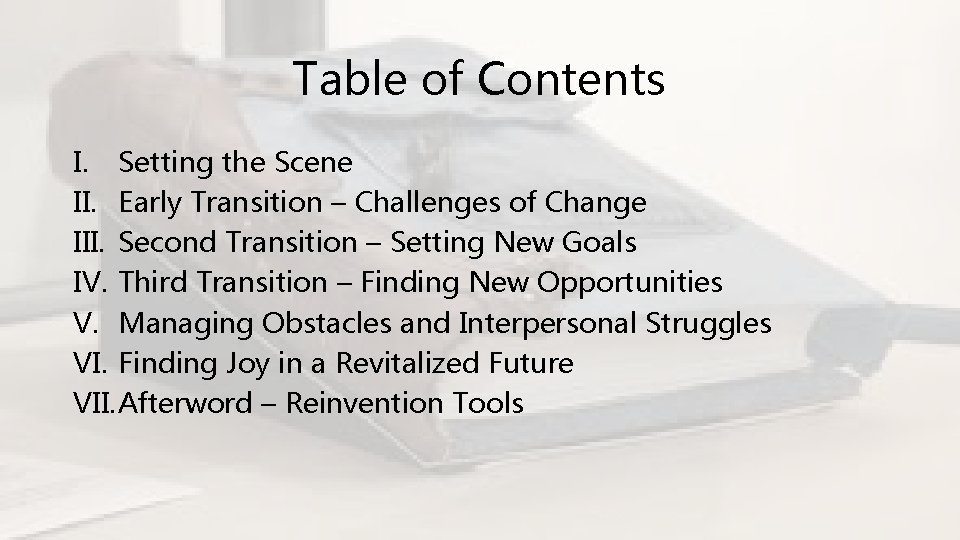 Table of Contents

I. Setting the Scene
II. Early Transition – Challenges of Change
III. Second Transition – Setting New Goals
IV. Third Transition – Finding New Opportunities
V. Managing Obstacles and Interpersonal Struggles
VI. Finding Joy in a Revitalized Future
VII. Afterword – Reinvention Tools